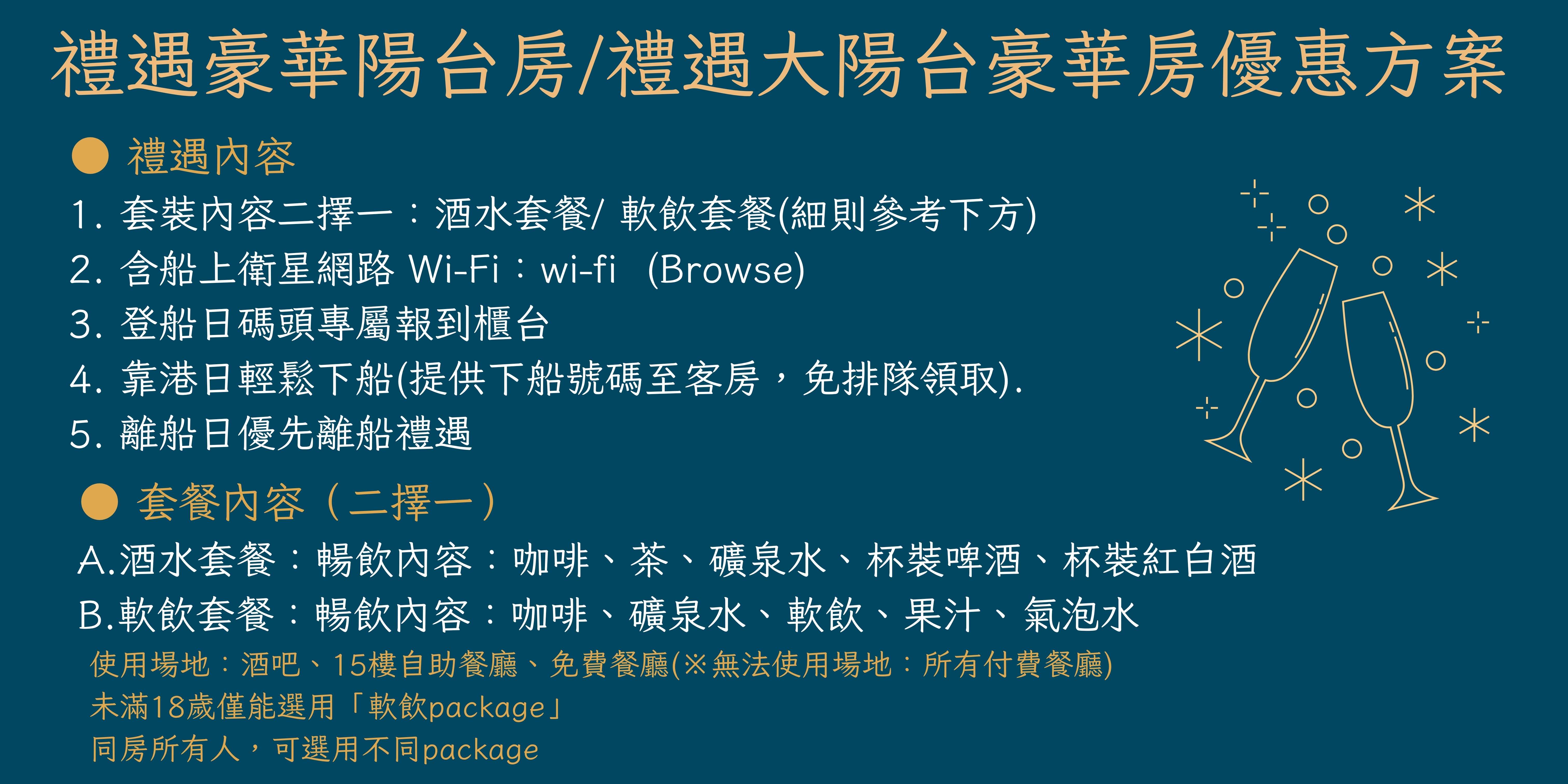 禮遇豪華陽台房/禮遇大陽台豪華房優惠方案

● 禮遇內容

1. 套裝內容二擇一：酒水套餐/ 軟飲套餐(細則參考下方)
2. 含船上衛星網路 Wi-Fi：wi-fi (Browse)
3. 登船日碼頭專屬報到櫃台
4. 靠港日輕鬆下船(提供下船號碼至客房，免排隊領取).
5. 離船日優先離船禮遇

● 套餐內容（二擇一）

A.酒水套餐：暢飲內容：咖啡、茶、礦泉水、杯裝啤酒、杯裝紅白酒
B.軟飲套餐：暢飲內容：咖啡、礦泉水、軟飲、果汁、氣泡水
使用場地：酒吧、15樓自助餐廳、免費餐廳(※無法使用場地：所有付費餐廳)
未滿18歲僅能選用「軟飲package」
同房所有人，可選用不同package